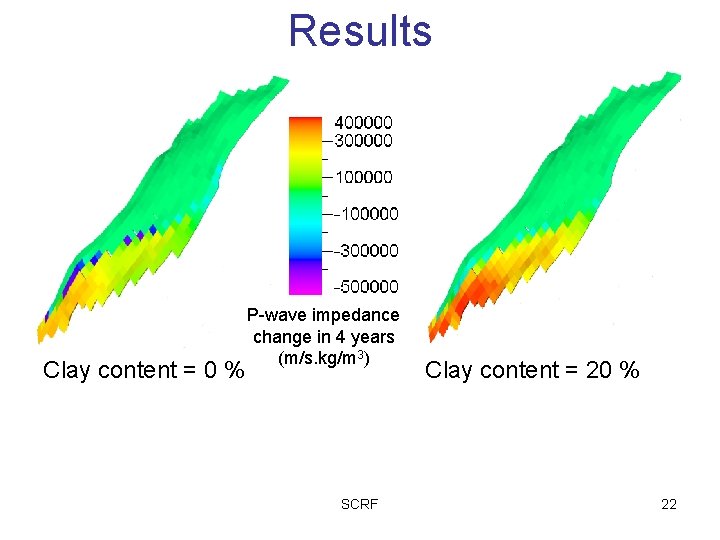 Results

400000
300000
100000
-100000
-300000
-500000

P-wave impedance change in 4 years (m/s.kg/m$^3$)

Clay content = 0 %

Clay content = 20 %

SCRF

22